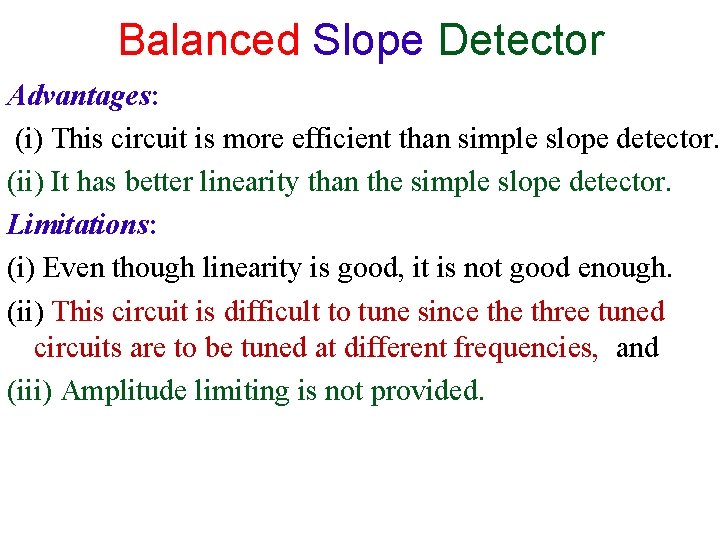 Balanced Slope Detector

Advantages:

(i) This circuit is more efficient than simple slope detector.

(ii) It has better linearity than the simple slope detector.

Limitations:

(i) Even though linearity is good, it is not good enough.

(ii) This circuit is difficult to tune since the three tuned circuits are to be tuned at different frequencies, and

(iii) Amplitude limiting is not provided.